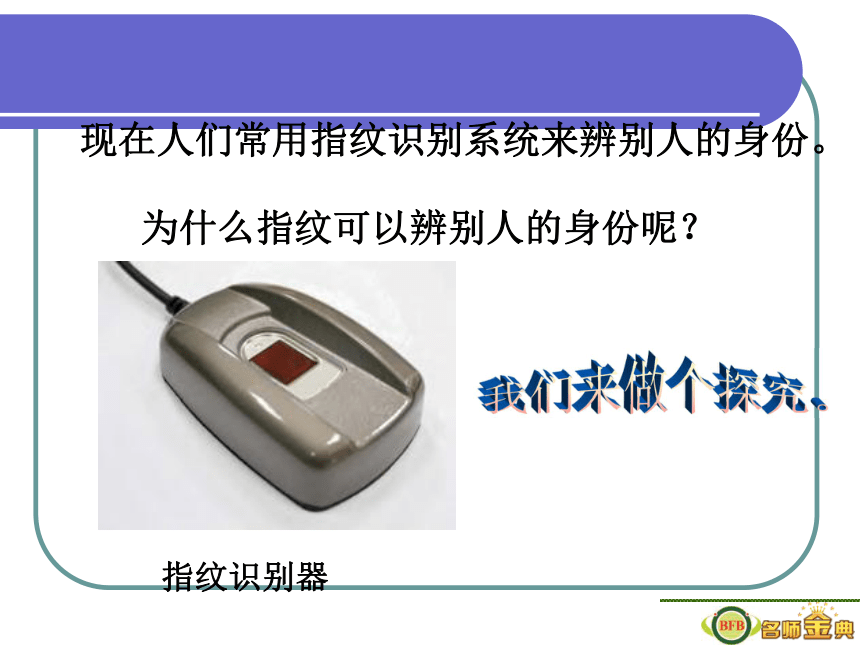 现在人们常用指纹识别系统来辨别人的身份。

为什么指纹可以辨别人的身份呢？

我们来做个探究。

指纹识别器

BFB 名师金典